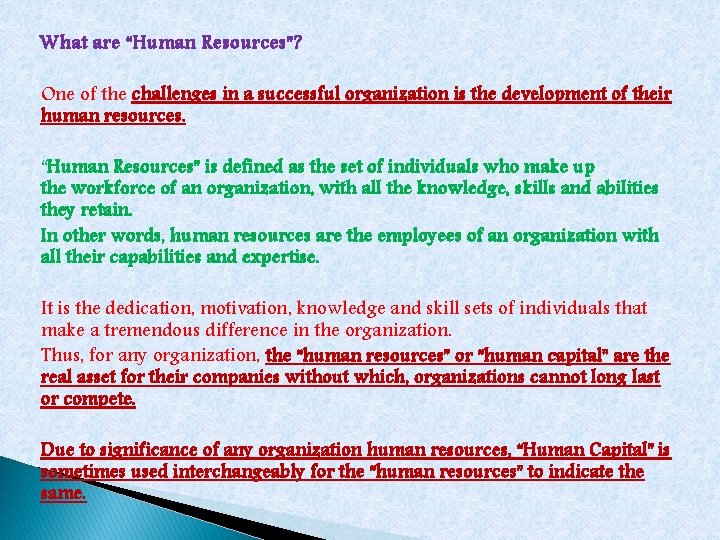 What are "Human Resources"?

One of the challenges in a successful organization is the development of their human resources.

"Human Resources" is defined as the set of individuals who make up the workforce of an organization, with all the knowledge, skills and abilities they retain.

In other words, human resources are the employees of an organization with all their capabilities and expertise.

It is the dedication, motivation, knowledge and skill sets of individuals that make a tremendous difference in the organization.

Thus, for any organization, the "human resources" or "human capital" are the real asset for their companies without which, organizations cannot long last or compete.

Due to significance of any organization human resources, "Human Capital" is sometimes used interchangeably for the "human resources" to indicate the same.